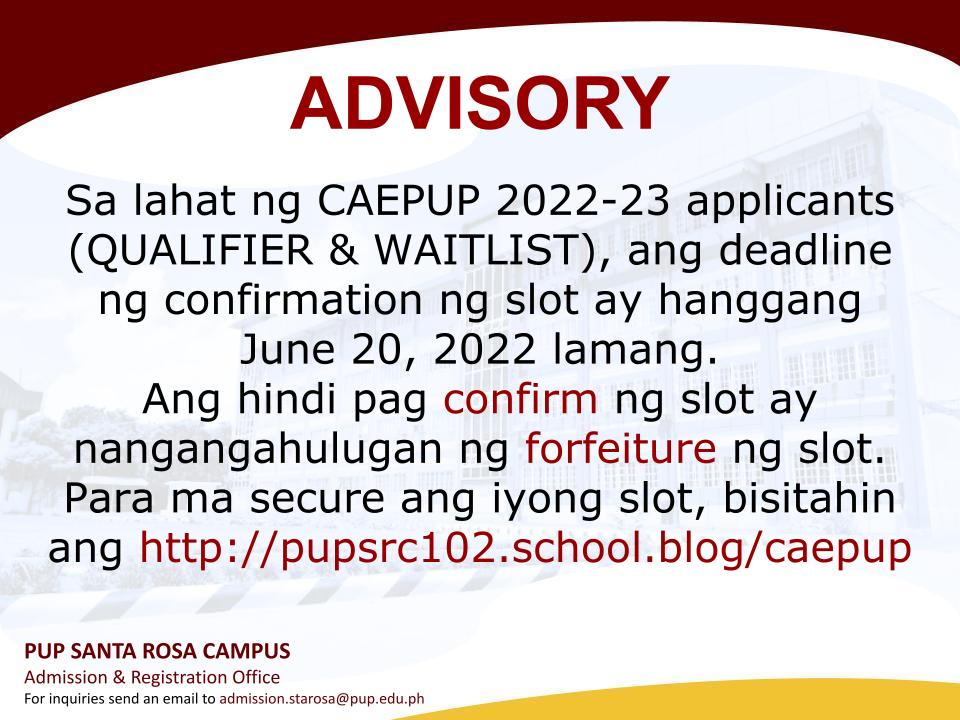 ADVISORY

Sa lahat ng CAEPUP 2022-23 applicants (QUALIFIER & WAITLIST), ang deadline ng confirmation ng slot ay hanggang June 20, 2022 lamang.
Ang hindi pag confirm ng slot ay nangangahulugan ng forfeiture ng slot.
Para ma secure ang iyong slot, bisitahin ang http://pupsrc102.school.blog/caepup

PUP SANTA ROSA CAMPUS
Admission & Registration Office
For inquiries send an email to admission.starosa@pup.edu.ph